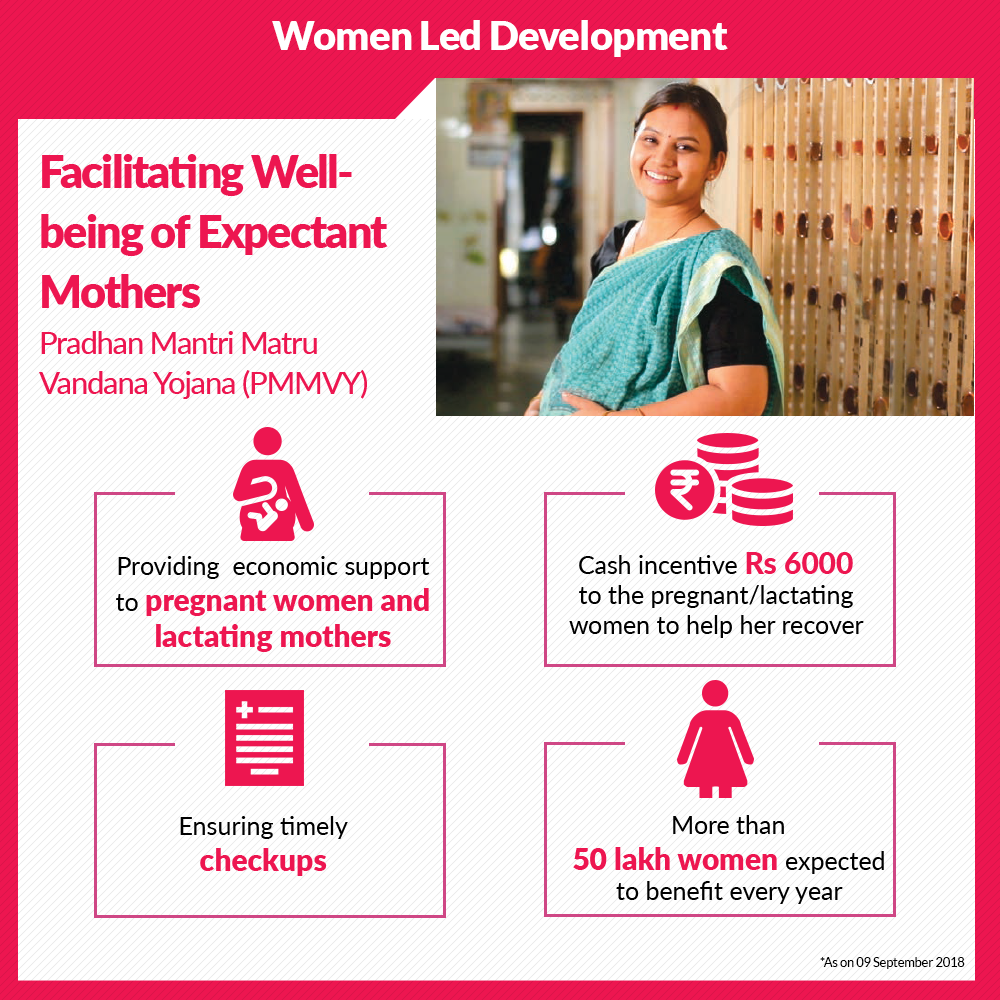 Women Led Development

Facilitating Well-being of Expectant Mothers

Pradhan Mantri Matru Vandana Yojana (PMMVY)

Providing economic support to pregnant women and lactating mothers

Cash incentive Rs 6000 to the pregnant/lactating women to help her recover

Ensuring timely checkups

More than 50 lakh women expected to benefit every year

*As on 09 September 2018